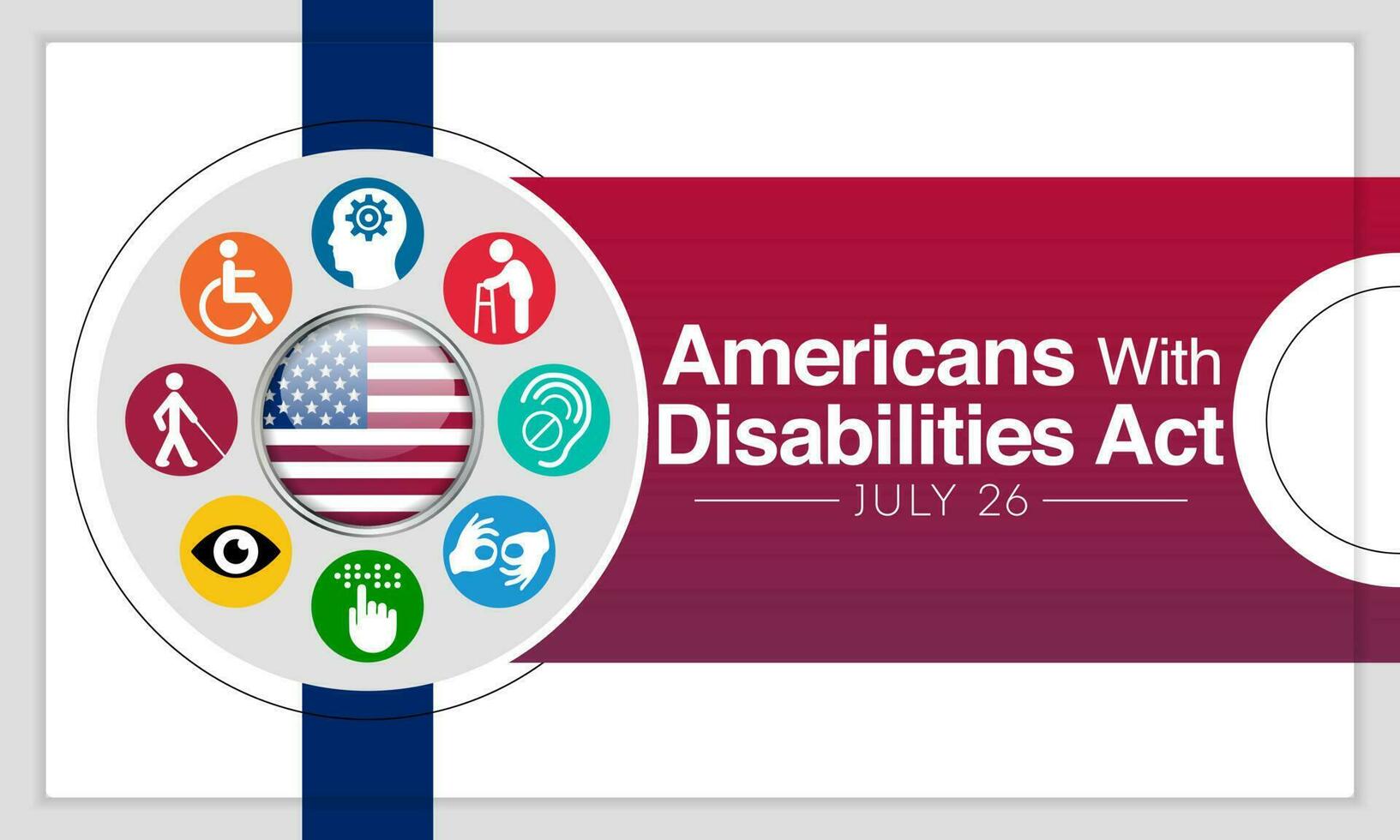 Americans With Disabilities Act
JULY 26